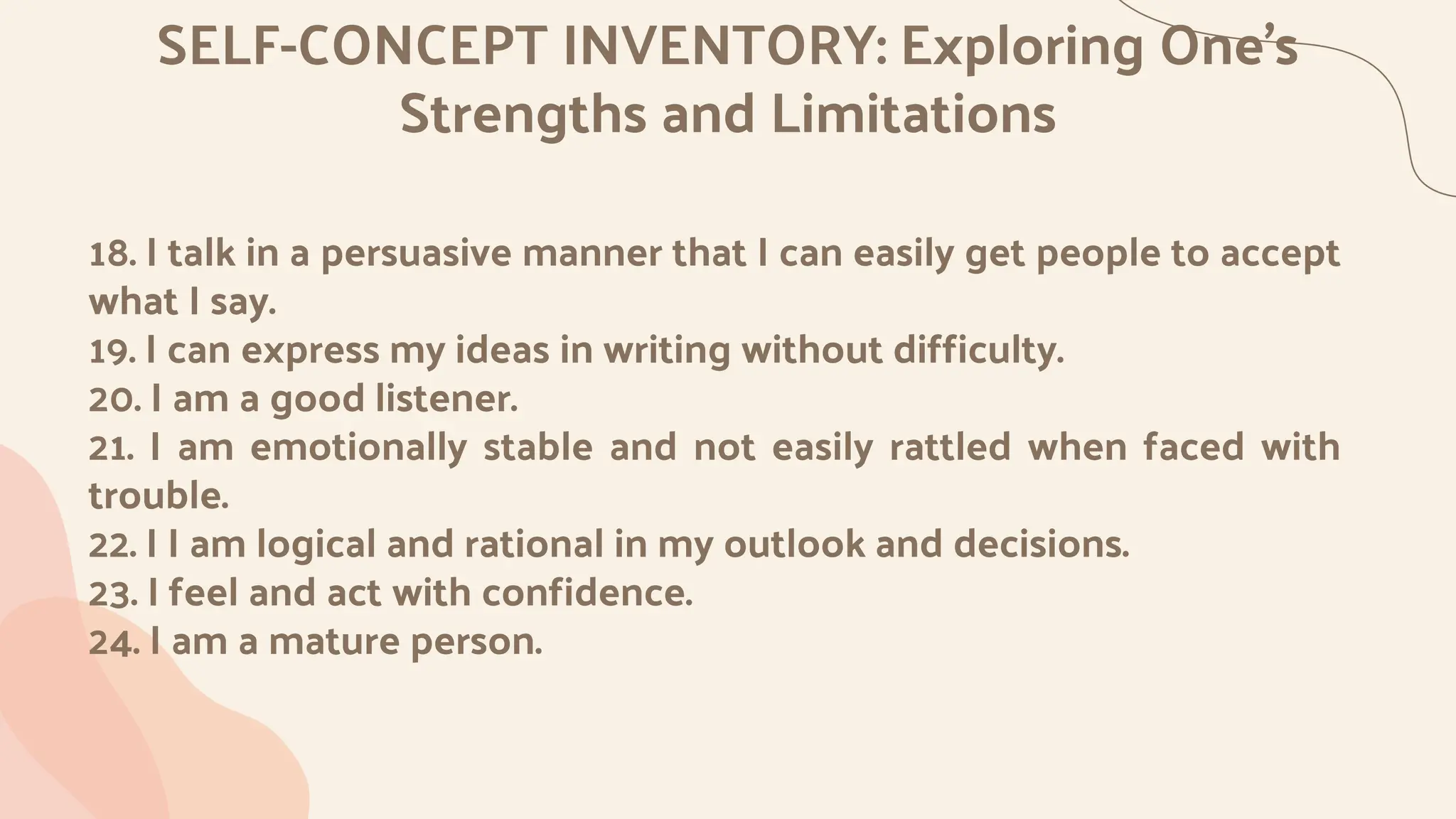 SELF-CONCEPT INVENTORY: Exploring One's Strengths and Limitations

18. I talk in a persuasive manner that I can easily get people to accept what I say.
19. I can express my ideas in writing without difficulty.
20. I am a good listener.
21. I am emotionally stable and not easily rattled when faced with trouble.
22. I I am logical and rational in my outlook and decisions.
23. I feel and act with confidence.
24. I am a mature person.